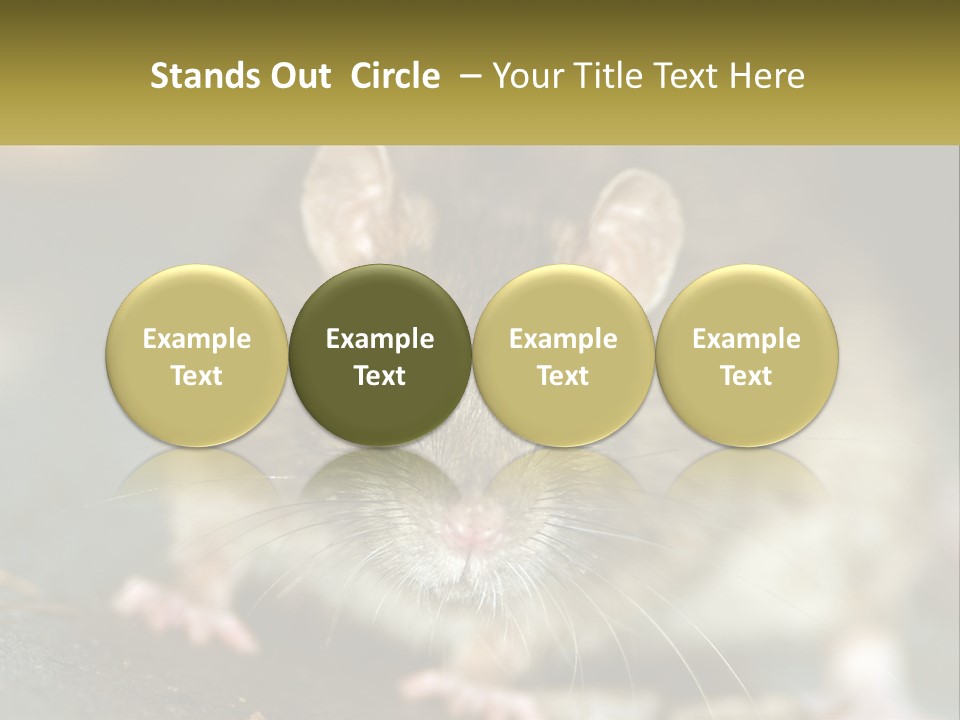 Stands Out Circle – Your Title Text Here

Example Text

Example Text

Example Text

Example Text